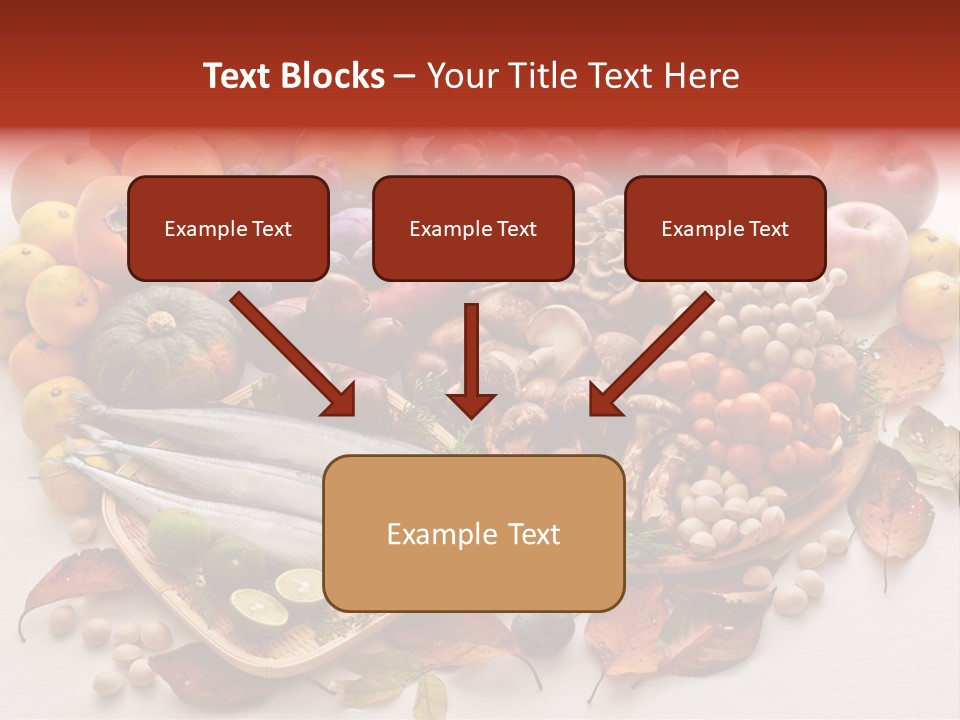 Text Blocks – Your Title Text Here

Example Text

Example Text

Example Text

Example Text